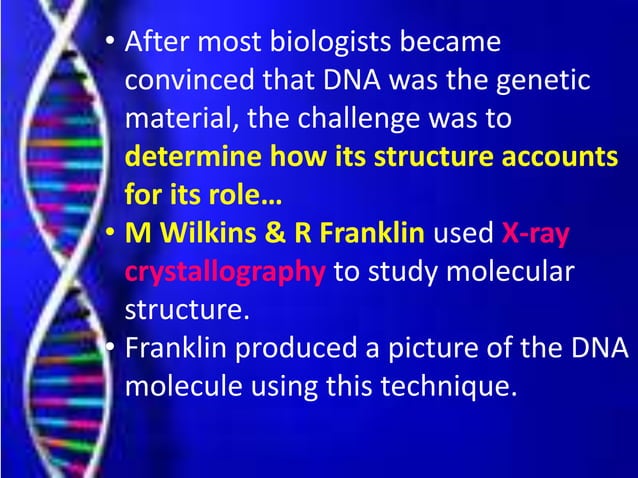 • After most biologists became convinced that DNA was the genetic material, the challenge was to determine how its structure accounts for its role…

• M Wilkins & R Franklin used X-ray crystallography to study molecular structure.

• Franklin produced a picture of the DNA molecule using this technique.